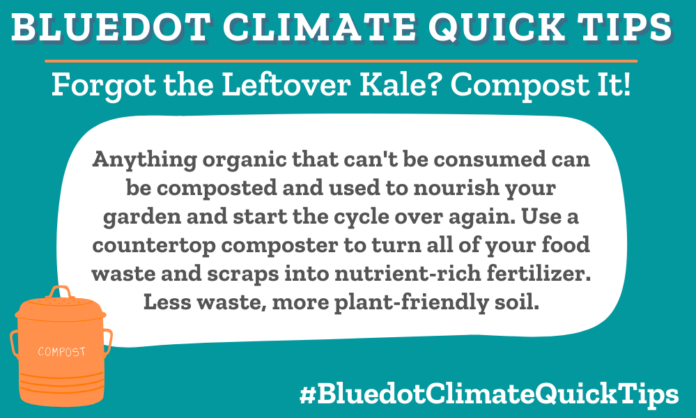 BLUEDOT CLIMATE QUICK TIPS

Forgot the Leftover Kale? Compost It!

Anything organic that can't be consumed can be composted and used to nourish your garden and start the cycle over again. Use a countertop composter to turn all of your food waste and scraps into nutrient-rich fertilizer. Less waste, more plant-friendly soil.

COMPOST

#BluedotClimateQuickTips